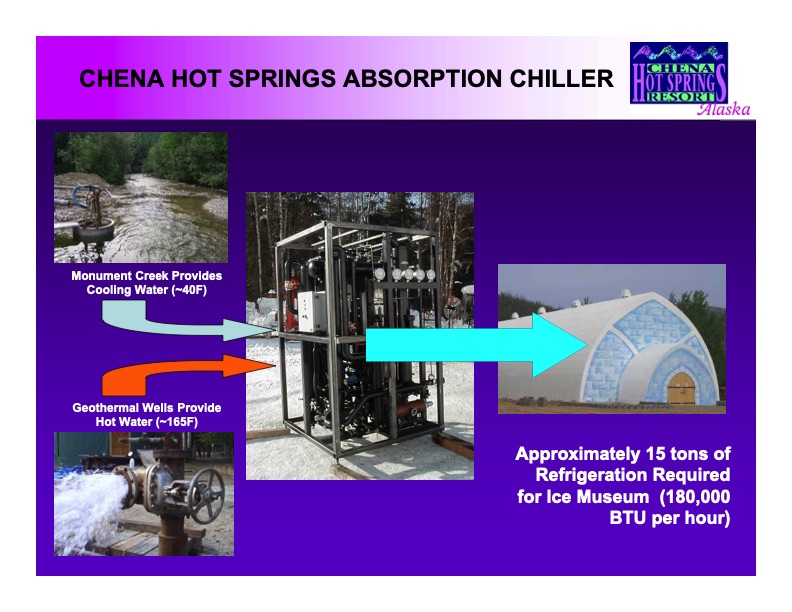 CHENA HOT SPRINGS ABSORPTION CHILLER

CHENA HOT SPRINGS RESORT Alaska

Monument Creek Provides Cooling Water (~40F)

Geothermal Wells Provide Hot Water (~165F)

Approximately 15 tons of Refrigeration Required for Ice Museum (180,000 BTU per hour)